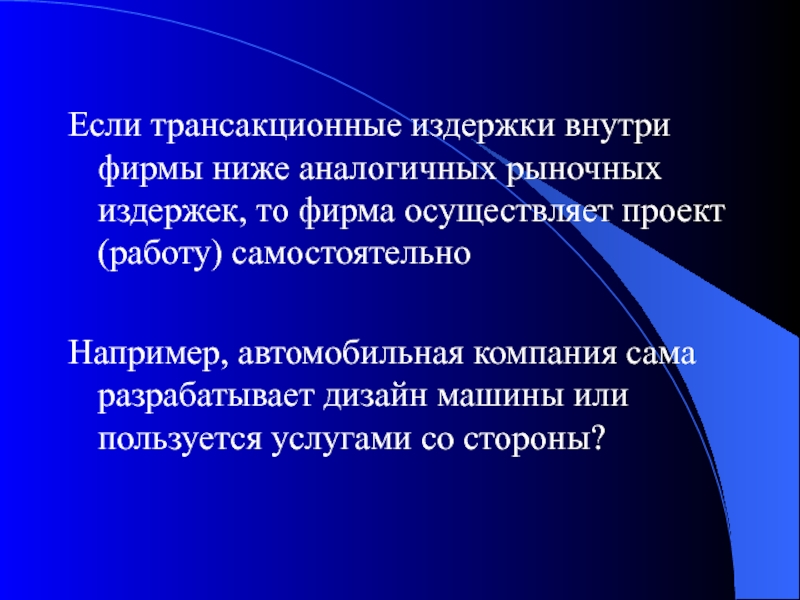 Если трансакционные издержки внутри фирмы ниже аналогичных рыночных издержек, то фирма осуществляет проект (работу) самостоятельно

Например, автомобильная компания сама разрабатывает дизайн машины или пользуется услугами со стороны?